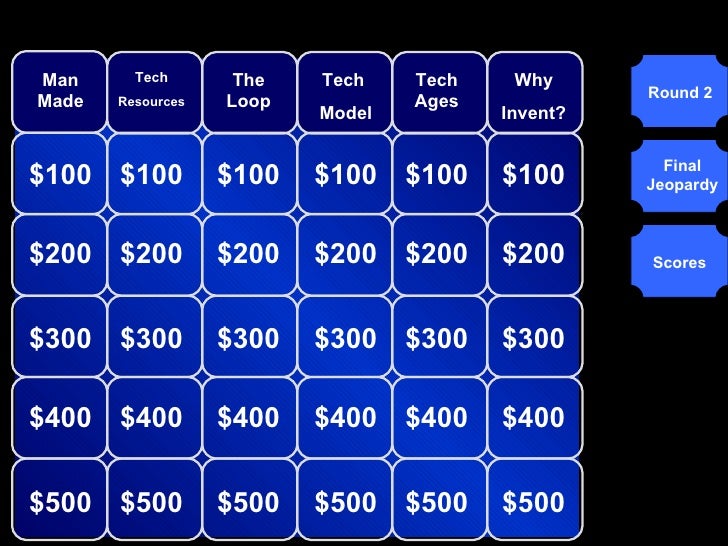 | Man Made | Tech Resources | The Loop | Tech Model | Tech Ages | Why Invent? |
|---|---|---|---|---|---|
| \$100 | \$100 | \$100 | \$100 | \$100 | \$100 |
| \$200 | \$200 | \$200 | \$200 | \$200 | \$200 |
| \$300 | \$300 | \$300 | \$300 | \$300 | \$300 |
| \$400 | \$400 | \$400 | \$400 | \$400 | \$400 |
| \$500 | \$500 | \$500 | \$500 | \$500 | \$500 |

Round 2

Final Jeopardy

Scores